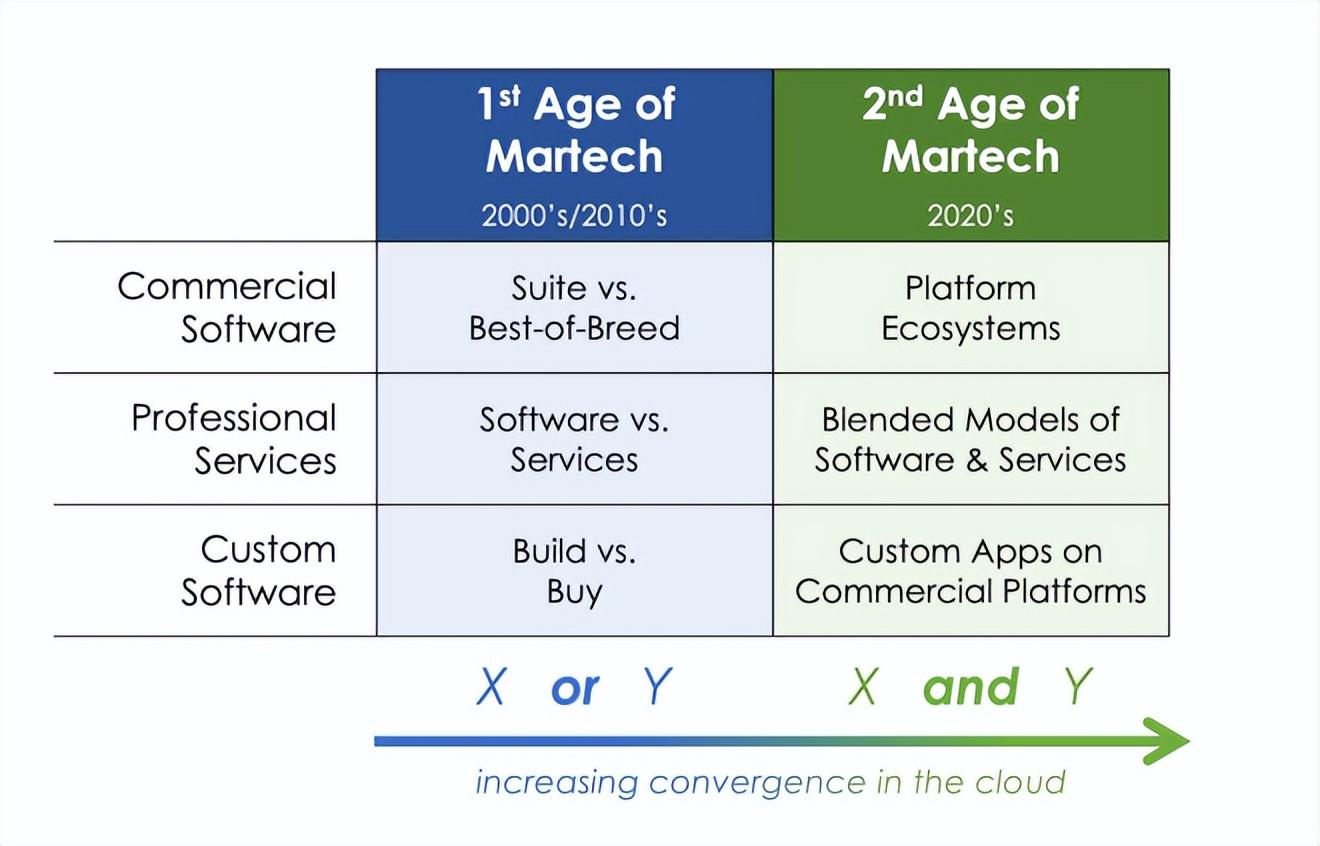 | | 1st Age of Martech 2000's/2010's | 2nd Age of Martech 2020's |
|---|---|---|
| Commercial Software | Suite vs. Best-of-Breed | Platform Ecosystems |
| Professional Services | Software vs. Services | Blended Models of Software & Services |
| Custom Software | Build vs. Buy | Custom Apps on Commercial Platforms |

X or Y X and Y

increasing convergence in the cloud